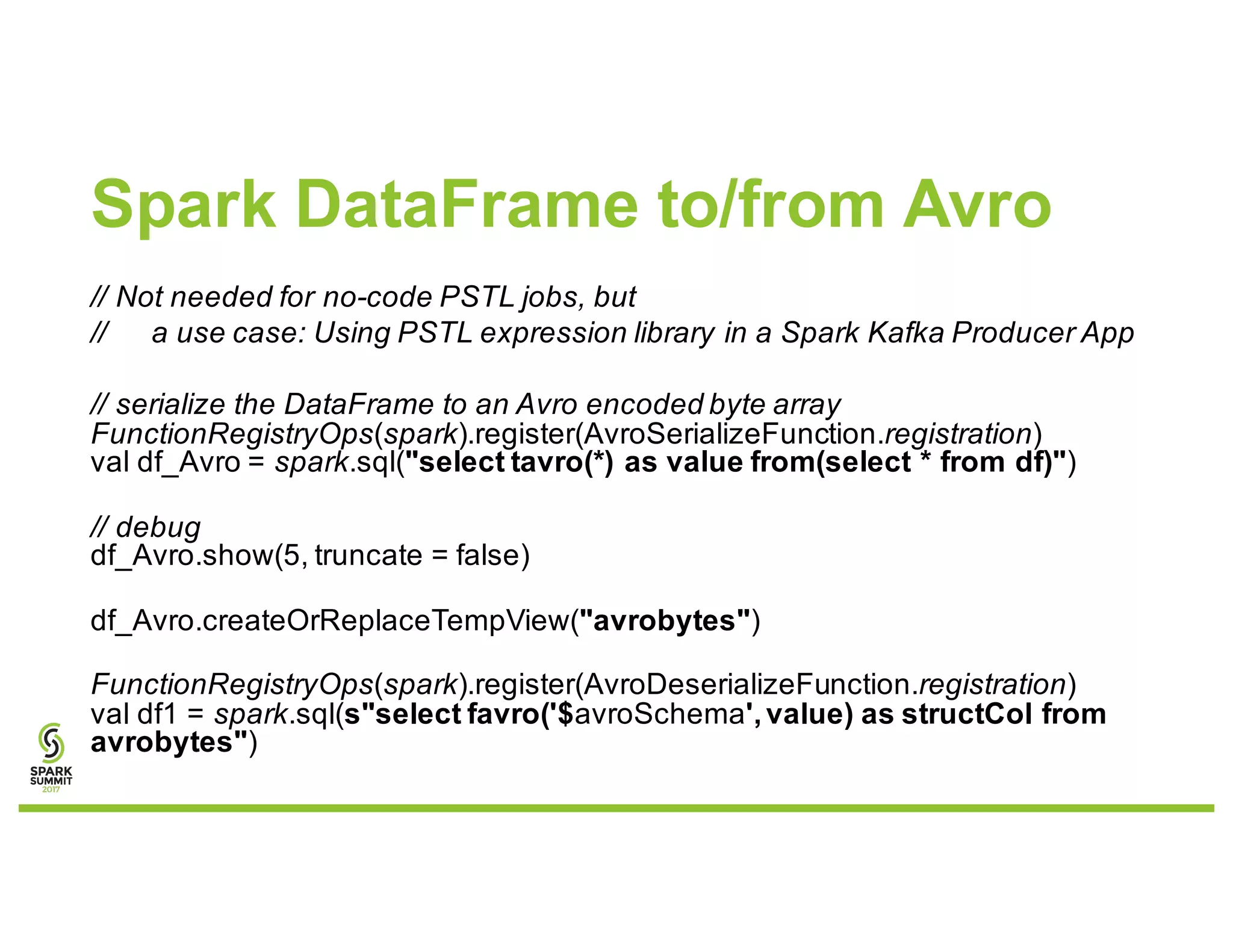 Spark DataFrame to/from Avro

// Not needed for no-code PSTL jobs, but
//     a use case: Using PSTL expression library in a Spark Kafka Producer App

// serialize the DataFrame to an Avro encoded byte array
FunctionRegistryOps(spark).register(AvroSerializeFunction.registration)
val df_Avro = spark.sql("select tavro(*) as value from(select * from df)")

// debug
df_Avro.show(5, truncate = false)

df_Avro.createOrReplaceTempView("avrobytes")

FunctionRegistryOps(spark).register(AvroDeserializeFunction.registration)
val df1 = spark.sql(s"select favro('$avroSchema', value) as structCol from avrobytes")

SPARK SUMMIT 2017